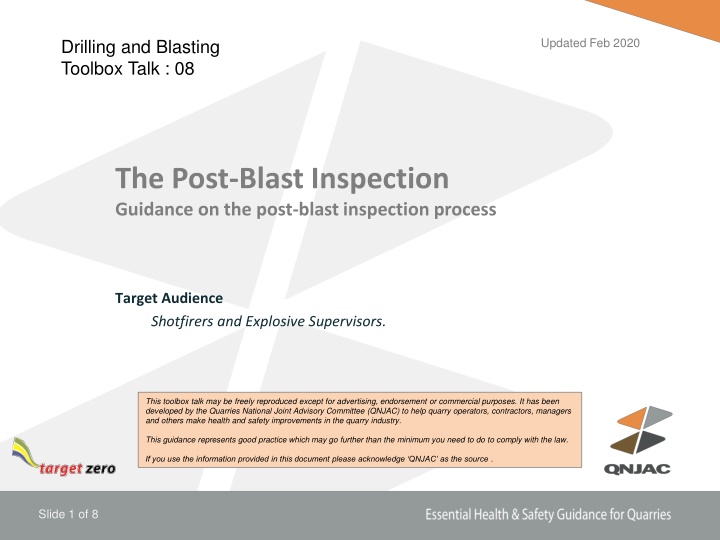 Drilling and Blasting
Toolbox Talk : 08

Updated Feb 2020

The Post-Blast Inspection
Guidance on the post-blast inspection process

Target Audience
Shotfirers and Explosive Supervisors.

This toolbox talk may be freely reproduced except for advertising, endorsement or commercial purposes. It has been developed by the Quarries National Joint Advisory Committee (QNJAC) to help quarry operators, contractors, managers and others make health and safety improvements in the quarry industry.

This guidance represents good practice which may go further than the minimum you need to do to comply with the law.

If you use the information provided in this document please acknowledge 'QNJAC' as the source .

target zero

QNJAC

Slide 1 of 8

Essential Health & Safety Guidance for Quarries